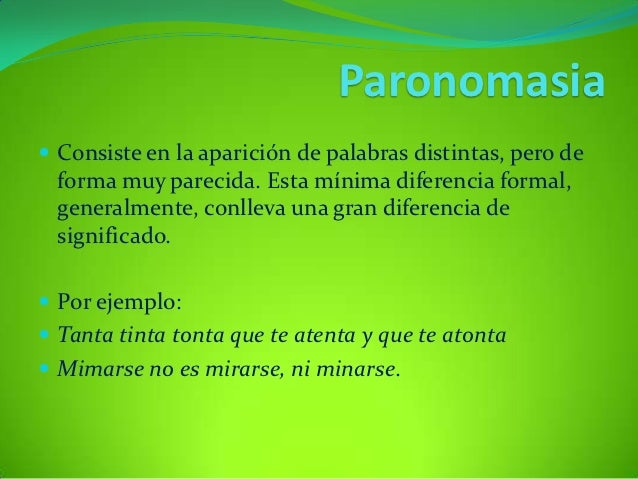 Paronomasia

Consiste en la aparición de palabras distintas, pero de forma muy parecida. Esta mínima diferencia formal, generalmente, conlleva una gran diferencia de significado.

Por ejemplo:

Tanta tinta tonta que te atenta y que te atonta

Mimarse no es mirarse, ni minarse.